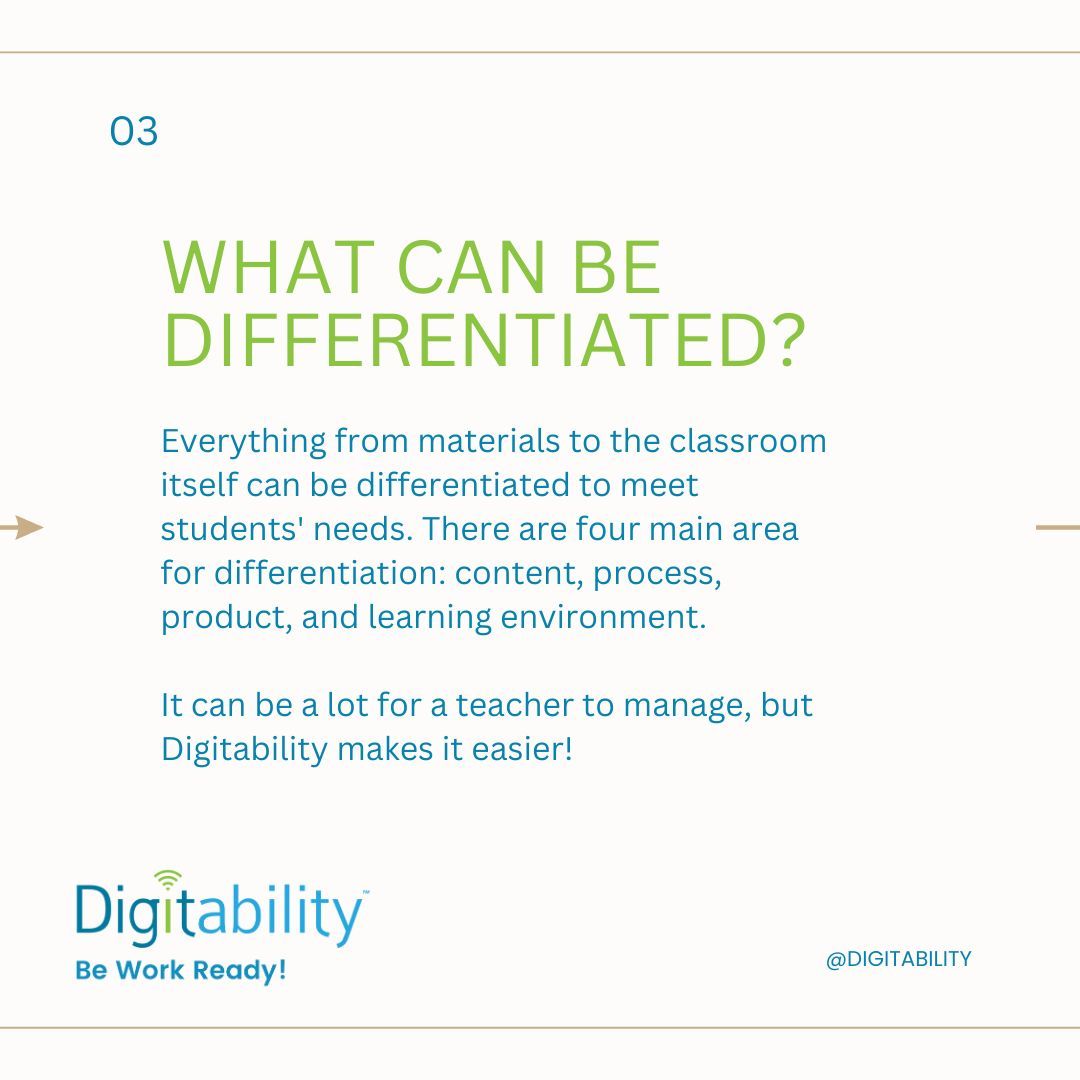 03

WHAT CAN BE DIFFERENTIATED?

Everything from materials to the classroom itself can be differentiated to meet students' needs. There are four main area for differentiation: content, process, product, and learning environment.

It can be a lot for a teacher to manage, but Digitability makes it easier!

Digitability™
Be Work Ready!

@DIGITABILITY